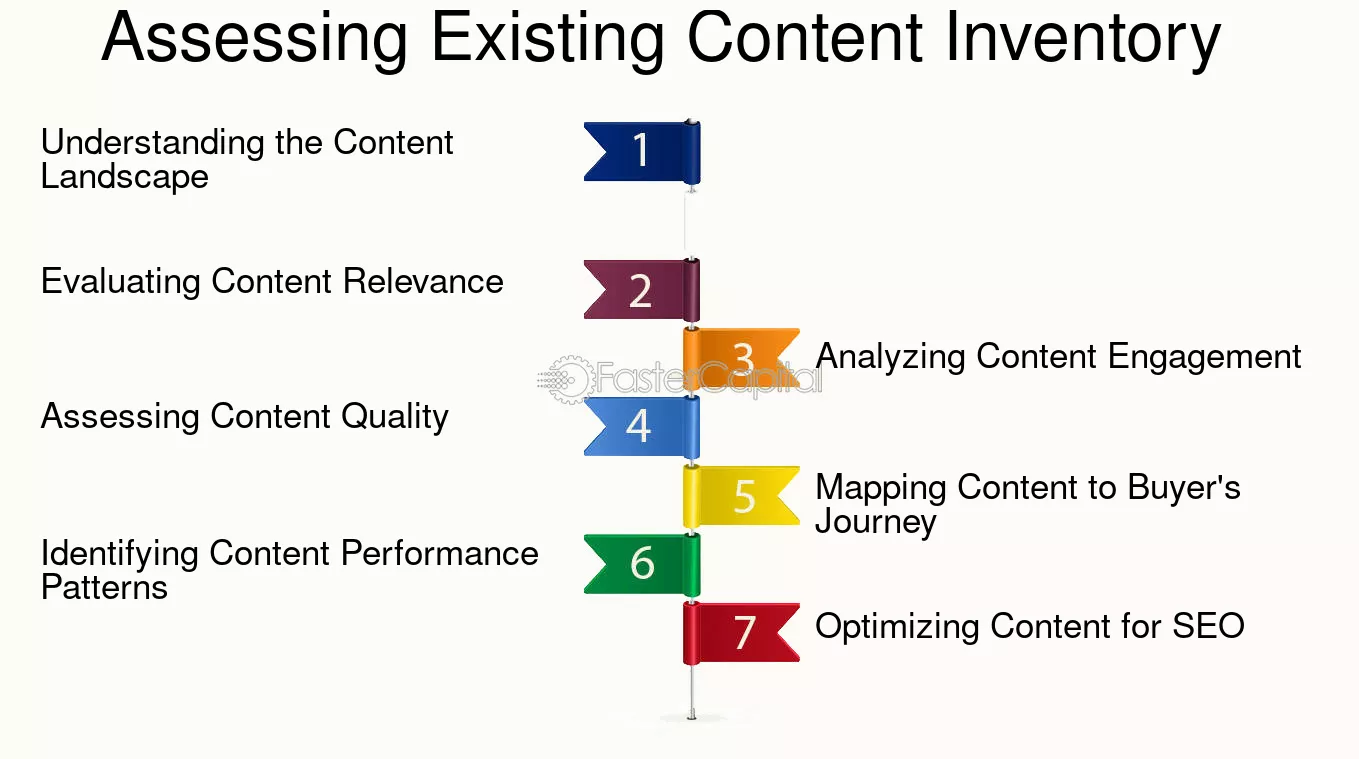 Assessing Existing Content Inventory

Understanding the Content Landscape

1

Evaluating Content Relevance

2

3

Analyzing Content Engagement

Assessing Content Quality

4

5

Mapping Content to Buyer's Journey

Identifying Content Performance Patterns

6

7

Optimizing Content for SEO

FasterCapital